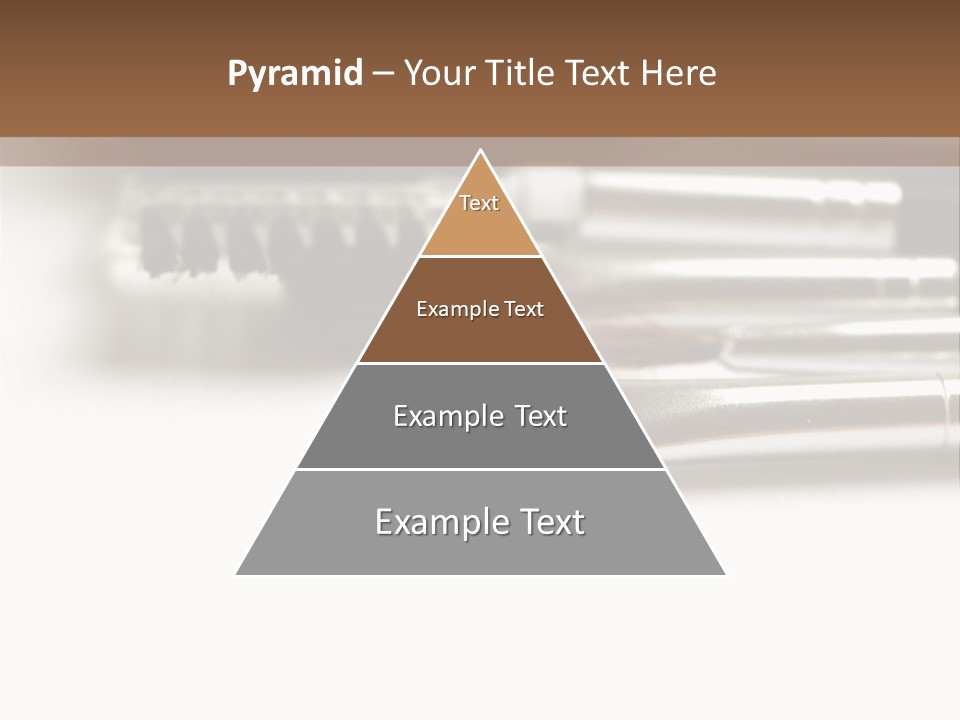 Pyramid – Your Title Text Here

Text

Example Text

Example Text

Example Text